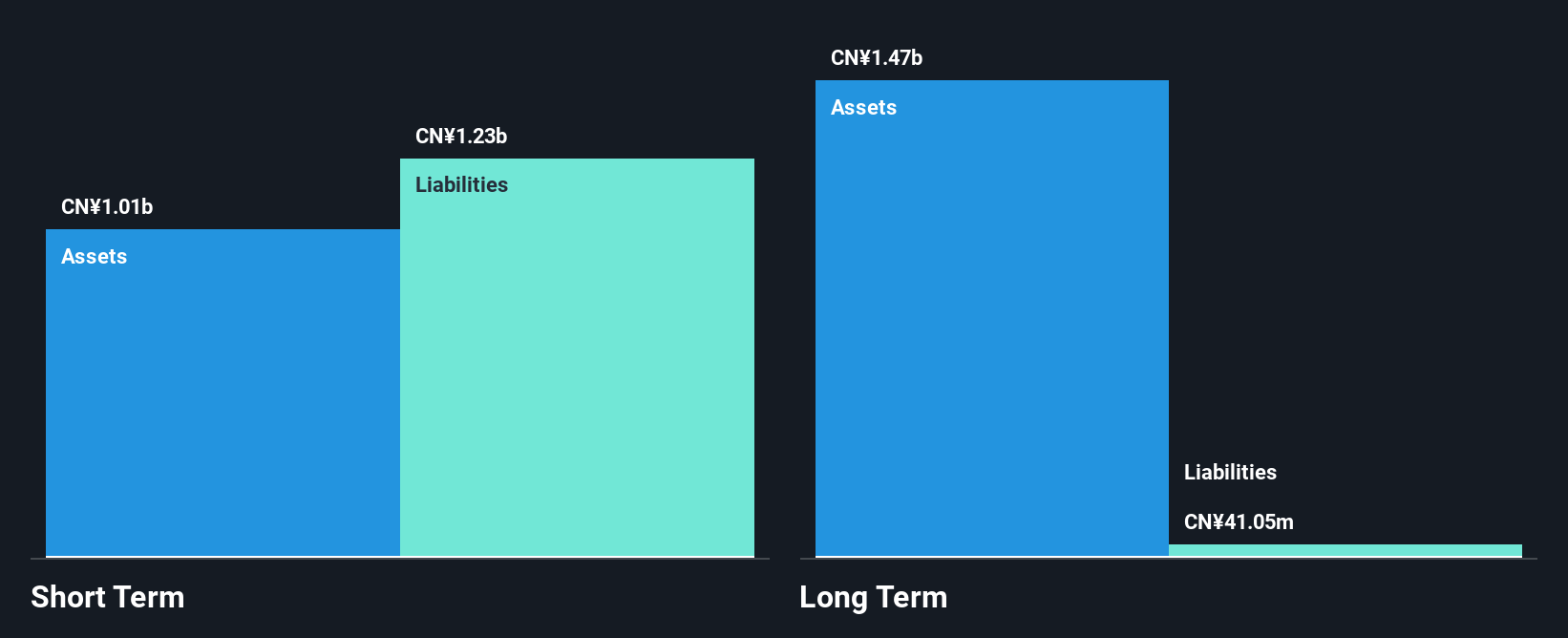 CN¥1.01b
Assets
CN¥1.23b
Liabilities
Short Term

CN¥1.47b
Assets
Liabilities
CN¥41.05m
Long Term